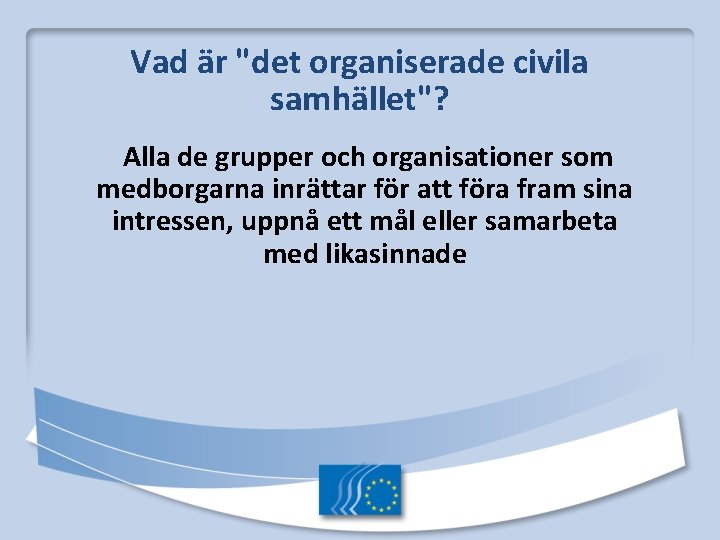 Vad är "det organiserade civila samhället"?

Alla de grupper och organisationer som medborgarna inrättar för att föra fram sina intressen, uppnå ett mål eller samarbeta med likasinnade